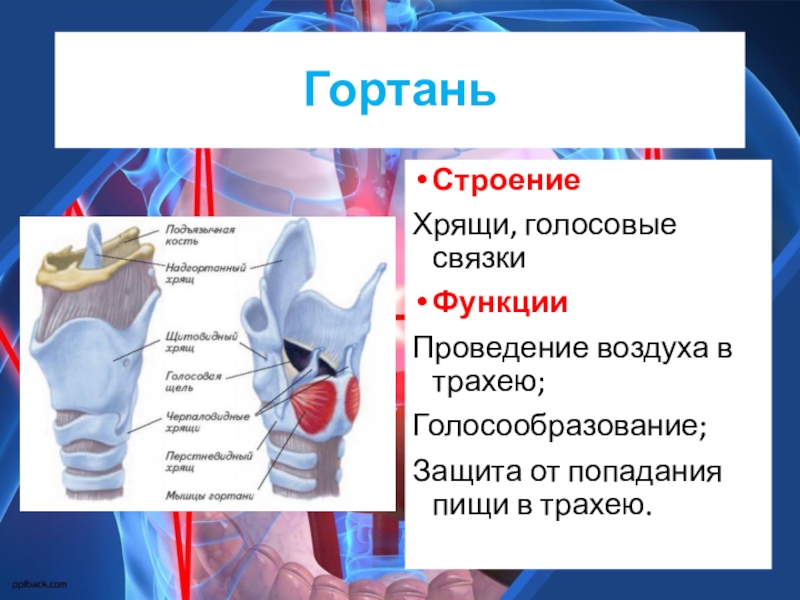 Гортань

Подъязычная кость
Надгортанный хрящ
Щитовидный хрящ
Голосовая щель
Черпаловидные хрящи
Перстневидный хрящ
Мышцы гортани

• Строение

Хрящи, голосовые связки

• Функции

Проведение воздуха в трахею;

Голосообразование;

Защита от попадания пищи в трахею.

pptback.com